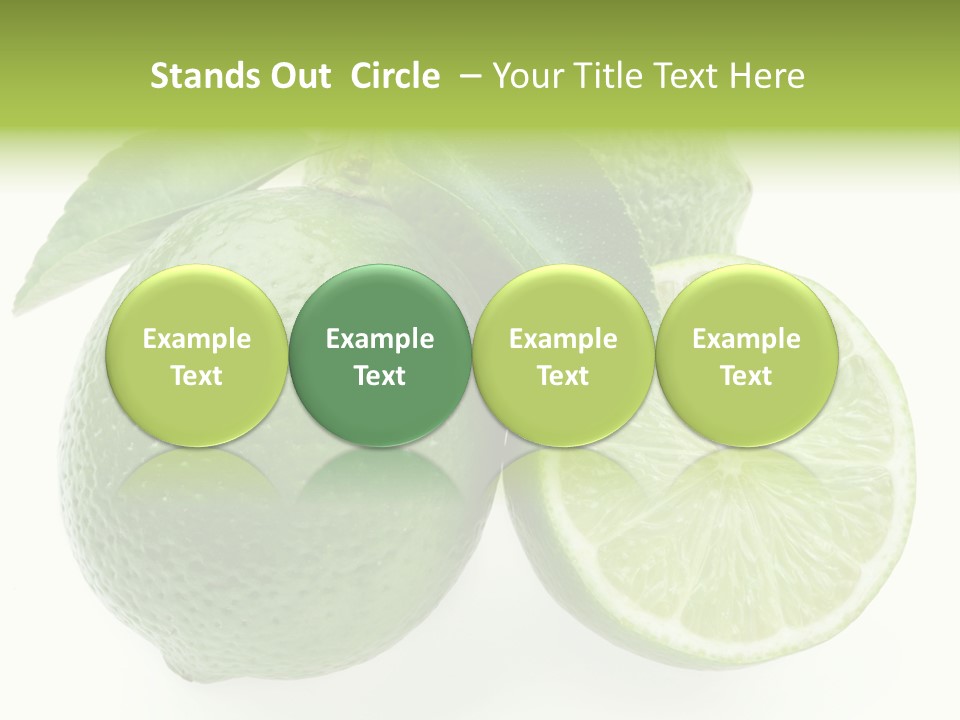 Stands Out Circle – Your Title Text Here

Example Text

Example Text

Example Text

Example Text